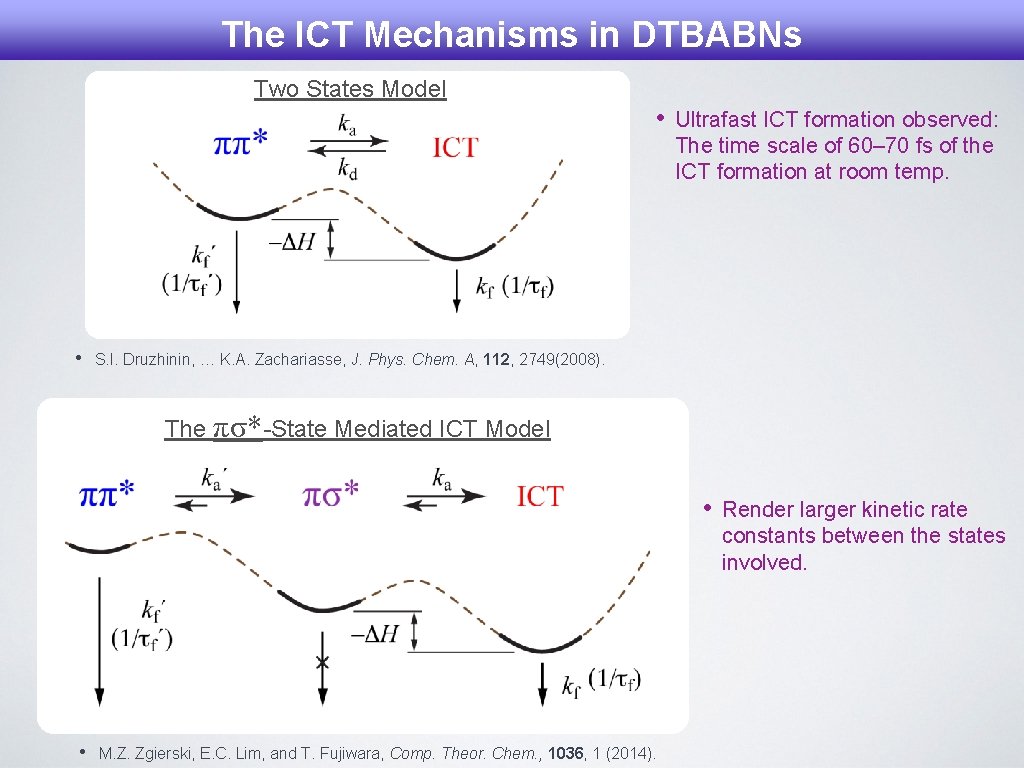 The ICT Mechanisms in DTBABNs

Two States Model

$\pi\pi^*$ $k_a$ $k_d$ ICT

$k_f'$ $(1/\tau_f')$ $-\Delta H$ $k_f$ $(1/\tau_f)$

• Ultrafast ICT formation observed: The time scale of 60–70 fs of the ICT formation at room temp.

• S.I. Druzhinin, … K.A. Zachariasse, J. Phys. Chem. A, 112, 2749(2008).

The $\pi\sigma^*$-State Mediated ICT Model

$\pi\pi^*$ $k_a'$ $\pi\sigma^*$ $k_a$ ICT

$k_f'$ $(1/\tau_f')$ $-\Delta H$ $k_f$ $(1/\tau_f)$

• Render larger kinetic rate constants between the states involved.

• M.Z. Zgierski, E.C. Lim, and T. Fujiwara, Comp. Theor. Chem., 1036, 1 (2014).